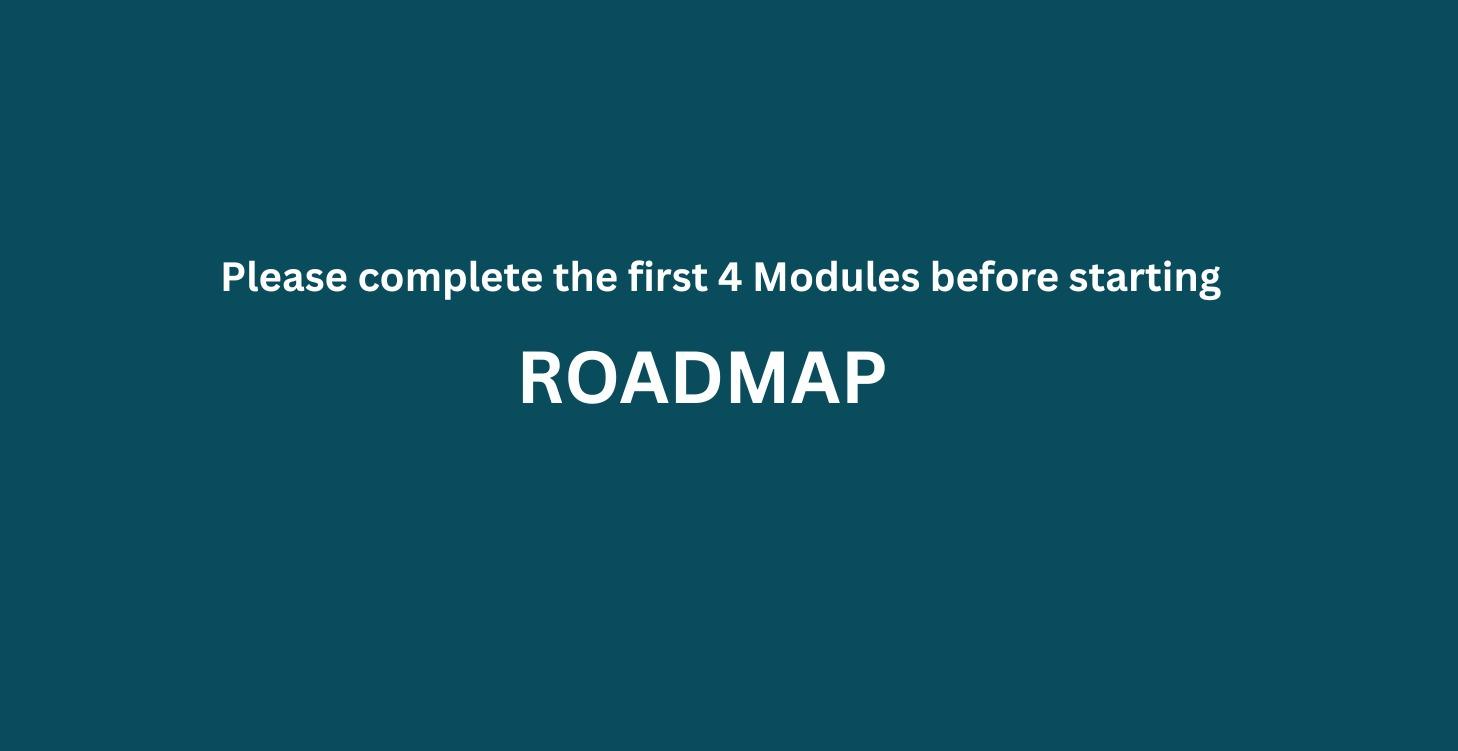 Please complete the first 4 Modules before starting

ROADMAP